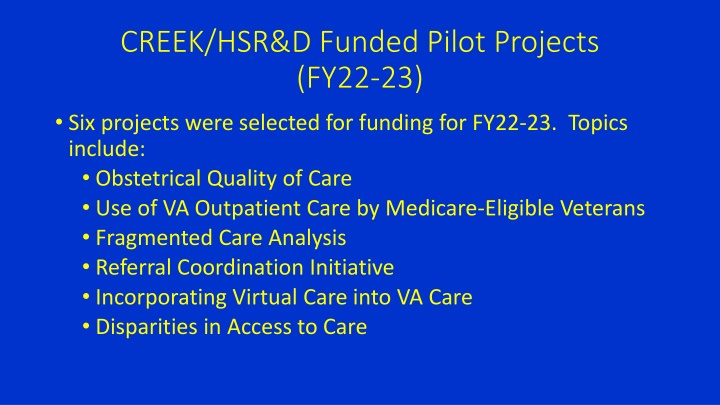 CREEK/HSR&D Funded Pilot Projects (FY22-23)

• Six projects were selected for funding for FY22-23. Topics include:
  • Obstetrical Quality of Care
  • Use of VA Outpatient Care by Medicare-Eligible Veterans
  • Fragmented Care Analysis
  • Referral Coordination Initiative
  • Incorporating Virtual Care into VA Care
  • Disparities in Access to Care